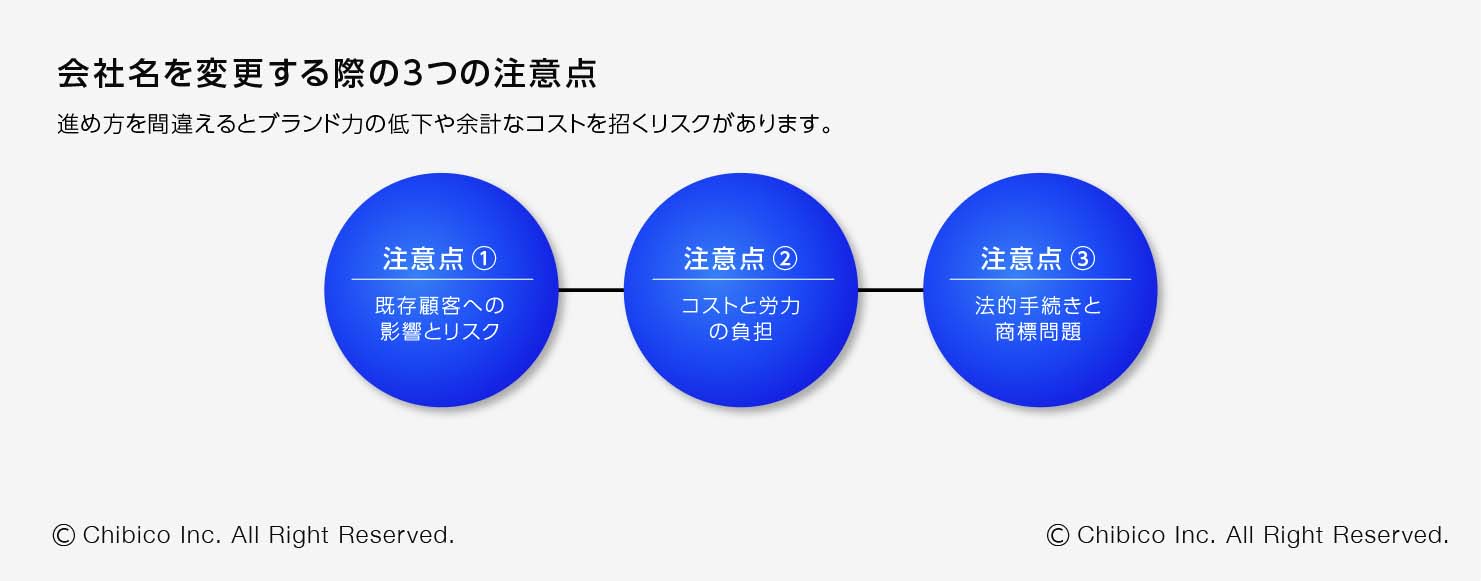 会社名を変更する際の3つの注意点

進め方を間違えるとブランド力の低下や余計なコストを招くリスクがあります。

注意点 ①
既存顧客への影響とリスク

注意点 ②
コストと労力の負担

注意点 ③
法的手続きと商標問題

© Chibico Inc. All Right Reserved.

© Chibico Inc. All Right Reserved.